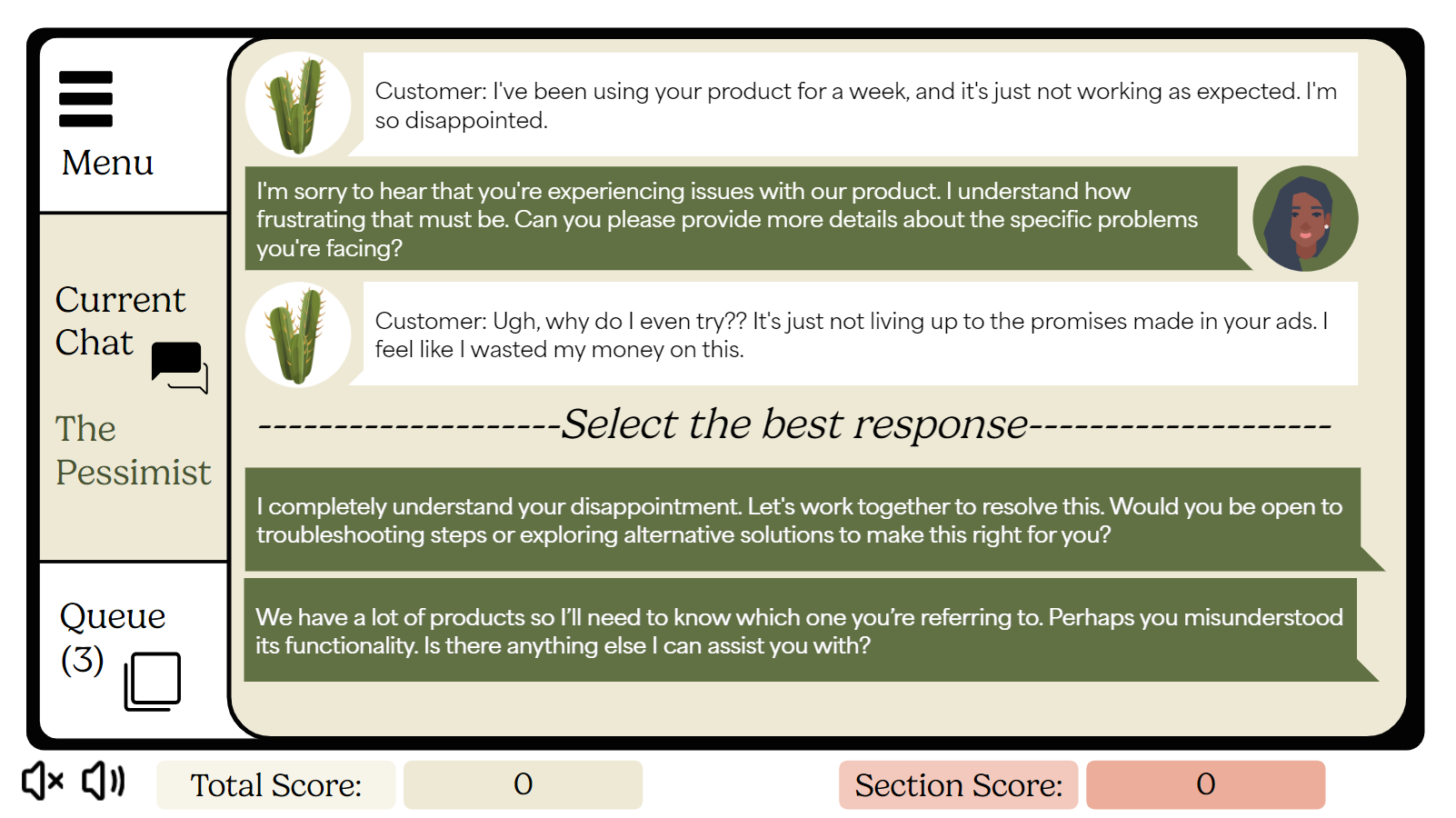 Menu

Current Chat

The Pessimist

Queue (3)

Customer: I've been using your product for a week, and it's just not working as expected. I'm so disappointed.

I'm sorry to hear that you're experiencing issues with our product. I understand how frustrating that must be. Can you please provide more details about the specific problems you're facing?

Customer: Ugh, why do I even try?? It's just not living up to the promises made in your ads. I feel like I wasted my money on this.

--------------------Select the best response--------------------

I completely understand your disappointment. Let's work together to resolve this. Would you be open to troubleshooting steps or exploring alternative solutions to make this right for you?

We have a lot of products so I'll need to know which one you're referring to. Perhaps you misunderstood its functionality. Is there anything else I can assist you with?

Total Score: 0

Section Score: 0